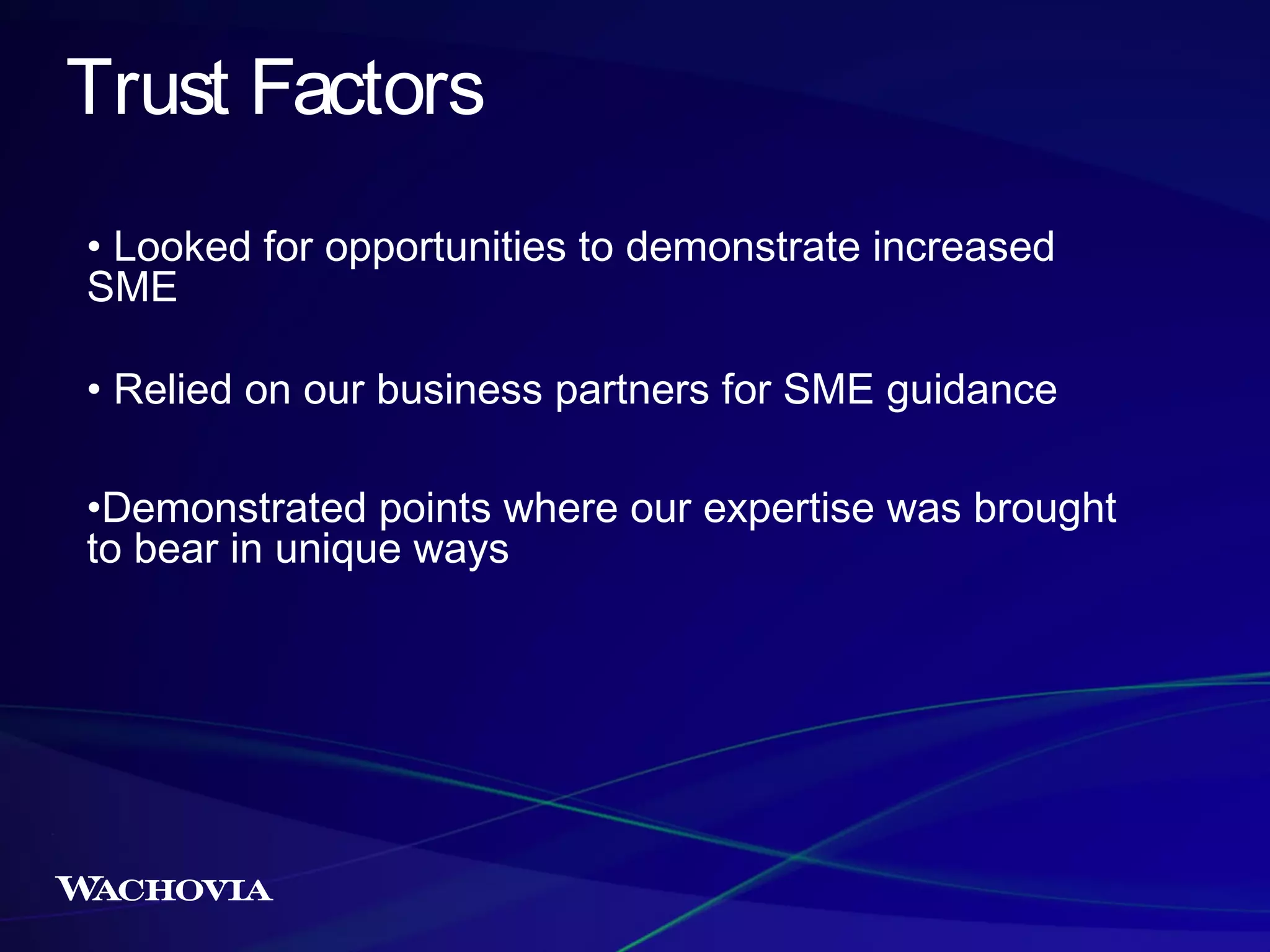 Trust Factors

• Looked for opportunities to demonstrate increased SME

• Relied on our business partners for SME guidance

•Demonstrated points where our expertise was brought to bear in unique ways

WACHOVIA